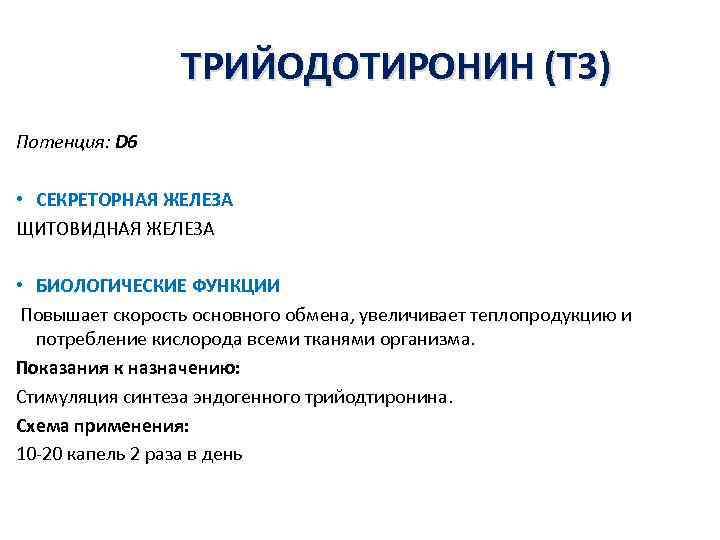 ТРИЙОДОТИРОНИН (Т3)

Потенция: D6

• СЕКРЕТОРНАЯ ЖЕЛЕЗА
ЩИТОВИДНАЯ ЖЕЛЕЗА

• БИОЛОГИЧЕСКИЕ ФУНКЦИИ
Повышает скорость основного обмена, увеличивает теплопродукцию и потребление кислорода всеми тканями организма.

Показания к назначению:
Стимуляция синтеза эндогенного трийодтиронина.

Схема применения:
10-20 капель 2 раза в день